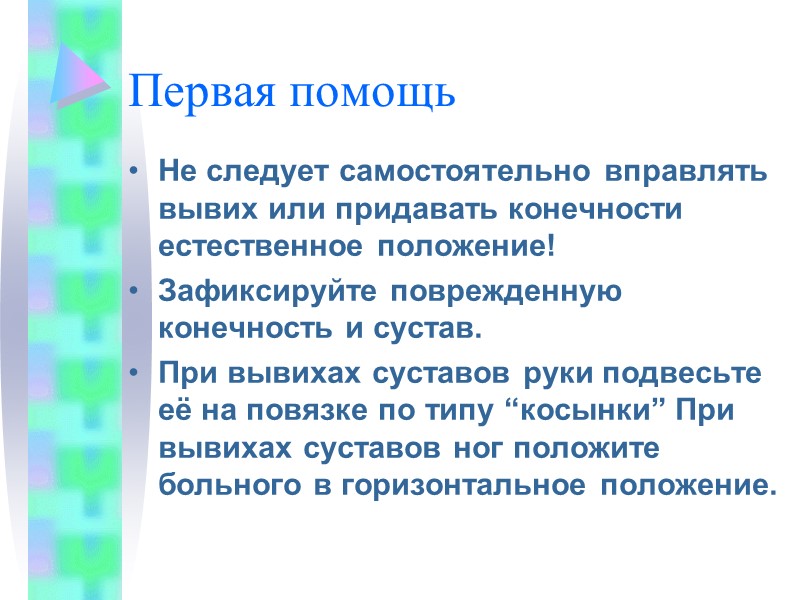 Первая помощь

• Не следует самостоятельно вправлять вывих или придавать конечности естественное положение!

• Зафиксируйте поврежденную конечность и сустав.

• При вывихах суставов руки подвесьте её на повязке по типу “косынки” При вывихах суставов ног положите больного в горизонтальное положение.